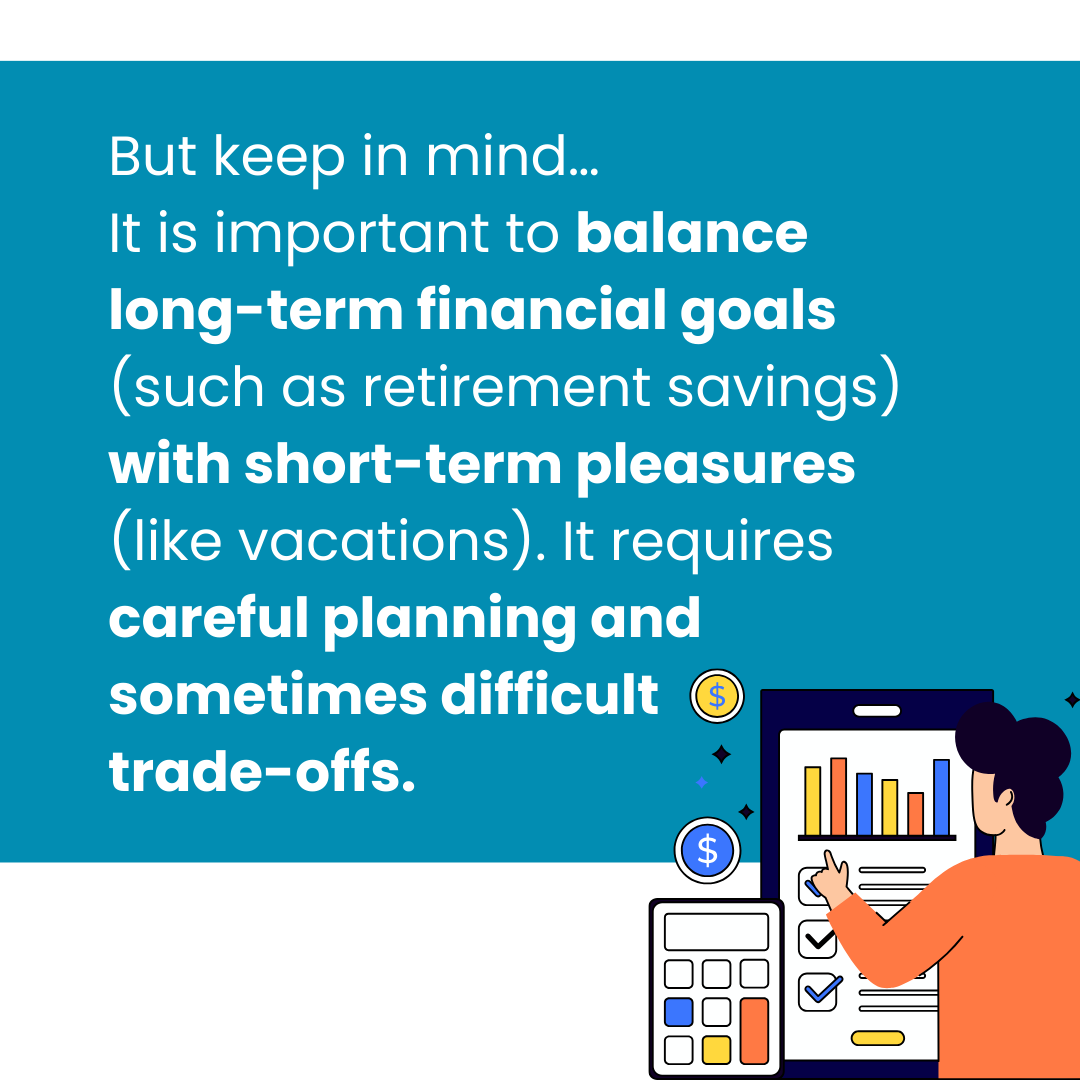 But keep in mind...
It is important to balance long-term financial goals (such as retirement savings) with short-term pleasures (like vacations). It requires careful planning and sometimes difficult trade-offs.

$

$